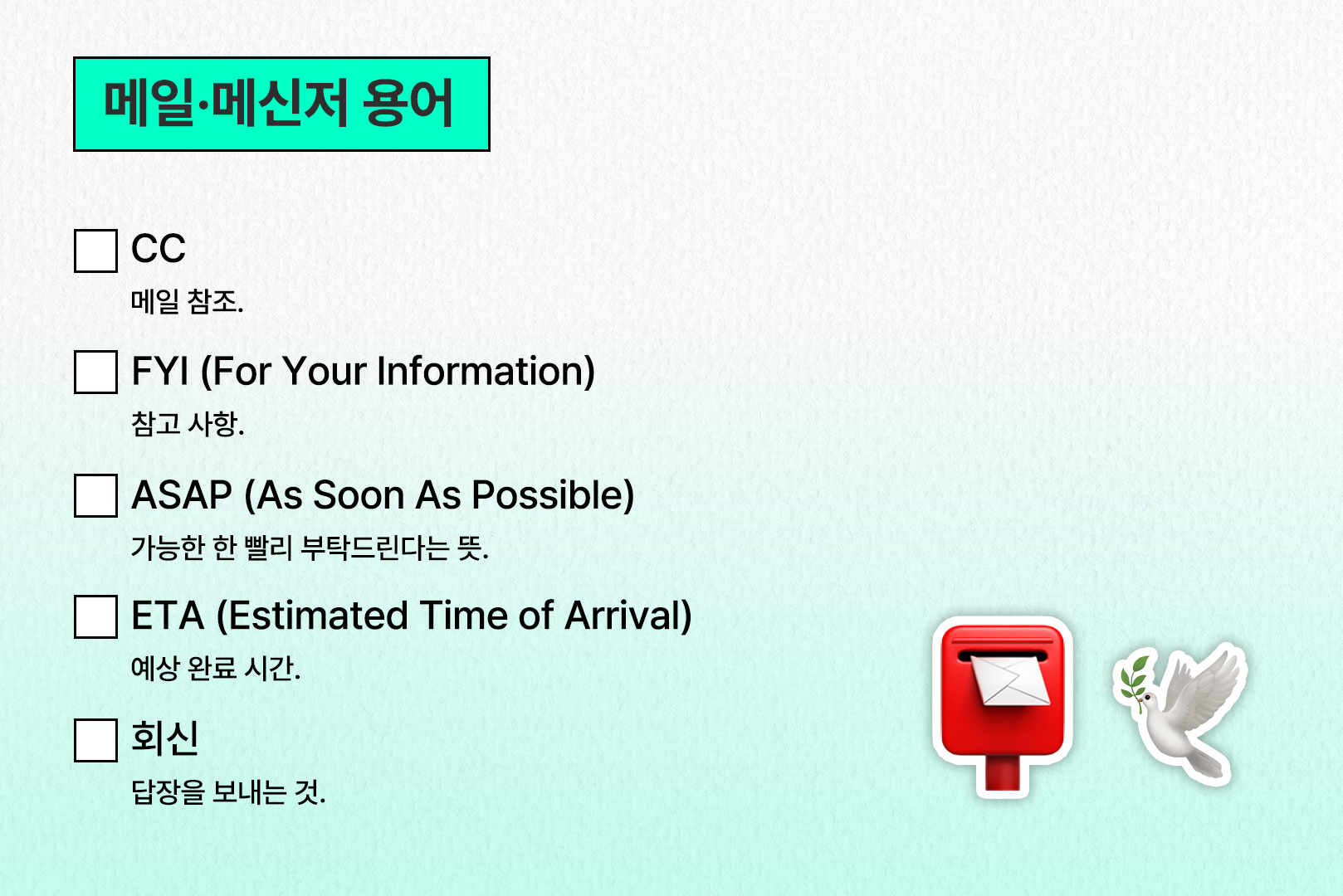 메일·메신저 용어

CC
메일 참조.

FYI (For Your Information)
참고 사항.

ASAP (As Soon As Possible)
가능한 한 빨리 부탁드린다는 뜻.

ETA (Estimated Time of Arrival)
예상 완료 시간.

회신
답장을 보내는 것.